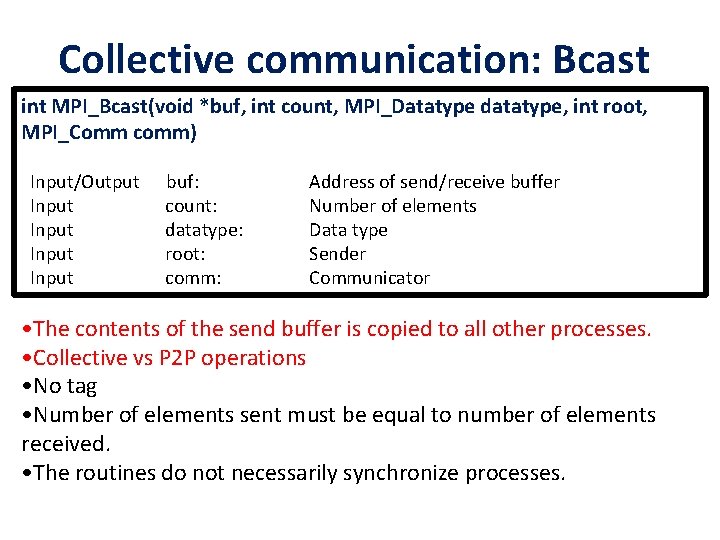 Collective communication: Bcast

int MPI_Bcast(void *buf, int count, MPI_Datatype datatype, int root, MPI_Comm comm)

| Input/Output | buf: | Address of send/receive buffer |
|---|---|---|
| Input | count: | Number of elements |
| Input | datatype: | Data type |
| Input | root: | Sender |
| Input | comm: | Communicator |

•The contents of the send buffer is copied to all other processes.
•Collective vs P2P operations
•No tag
•Number of elements sent must be equal to number of elements received.
•The routines do not necessarily synchronize processes.